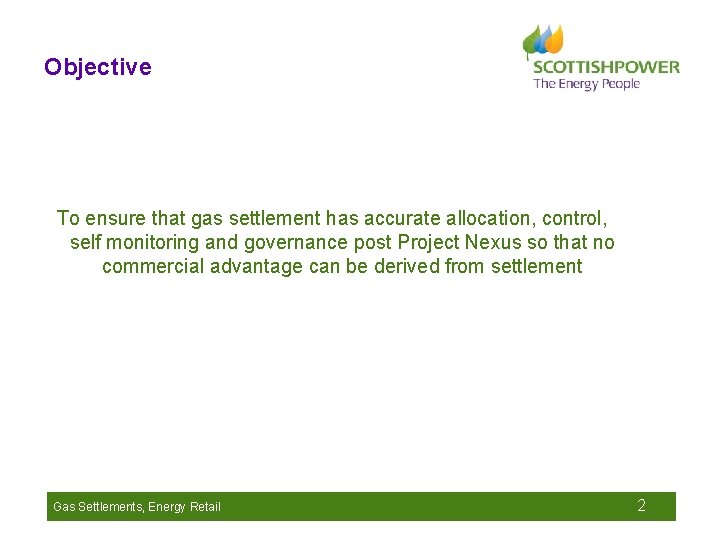 Objective

SCOTTISHPOWER
The Energy People

To ensure that gas settlement has accurate allocation, control, self monitoring and governance post Project Nexus so that no commercial advantage can be derived from settlement

Gas Settlements, Energy Retail

2